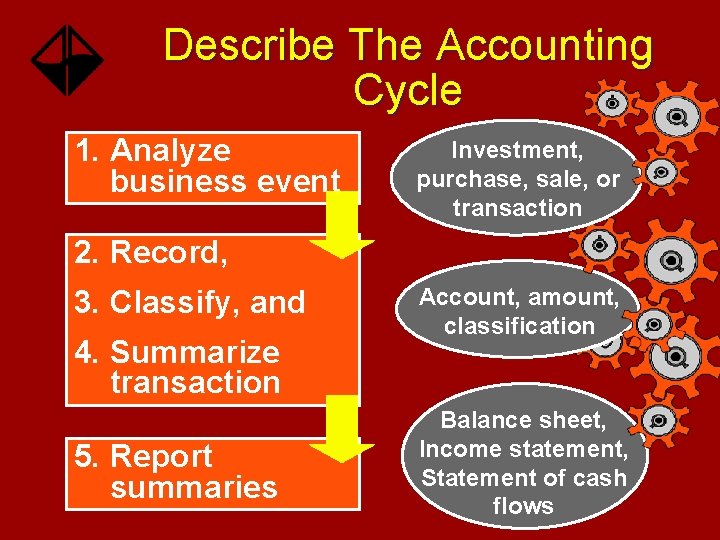 Describe The Accounting Cycle

1. Analyze business event

2. Record,

3. Classify, and

4. Summarize transaction

5. Report summaries

Investment, purchase, sale, or transaction

Account, amount, classification

Balance sheet, Income statement, Statement of cash flows